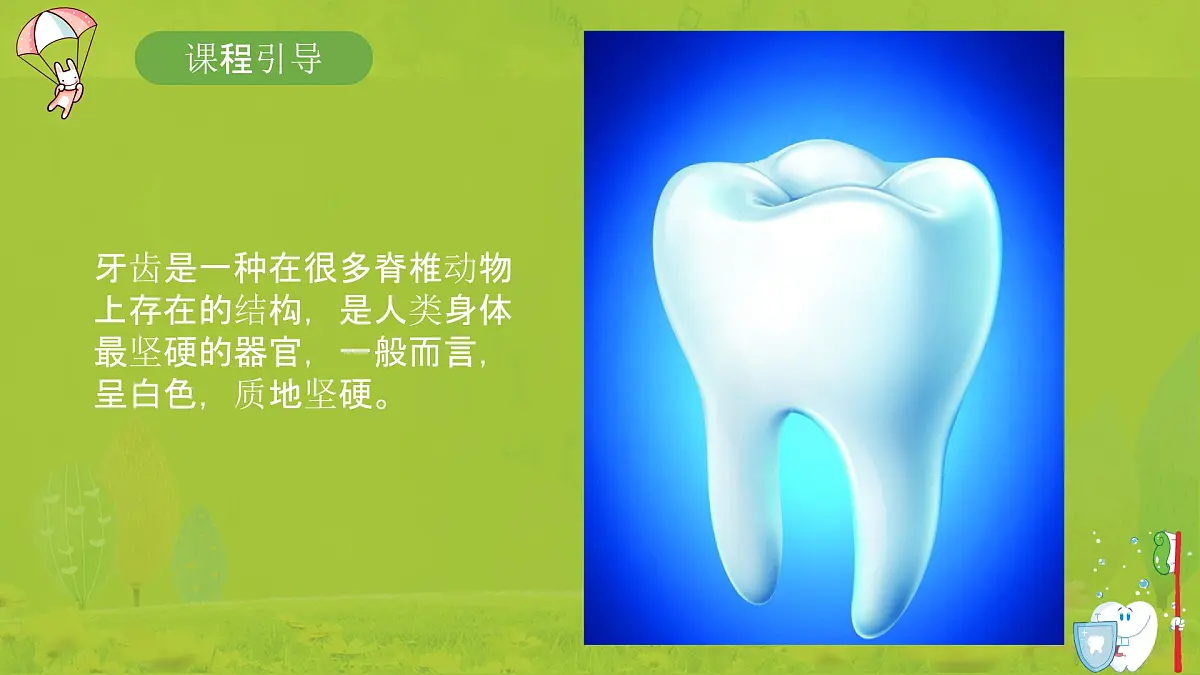 课程引导

牙齿是一种在很多脊椎动物上存在的结构，是人类身体最坚硬的器官，一般而言，呈白色，质地坚硬。